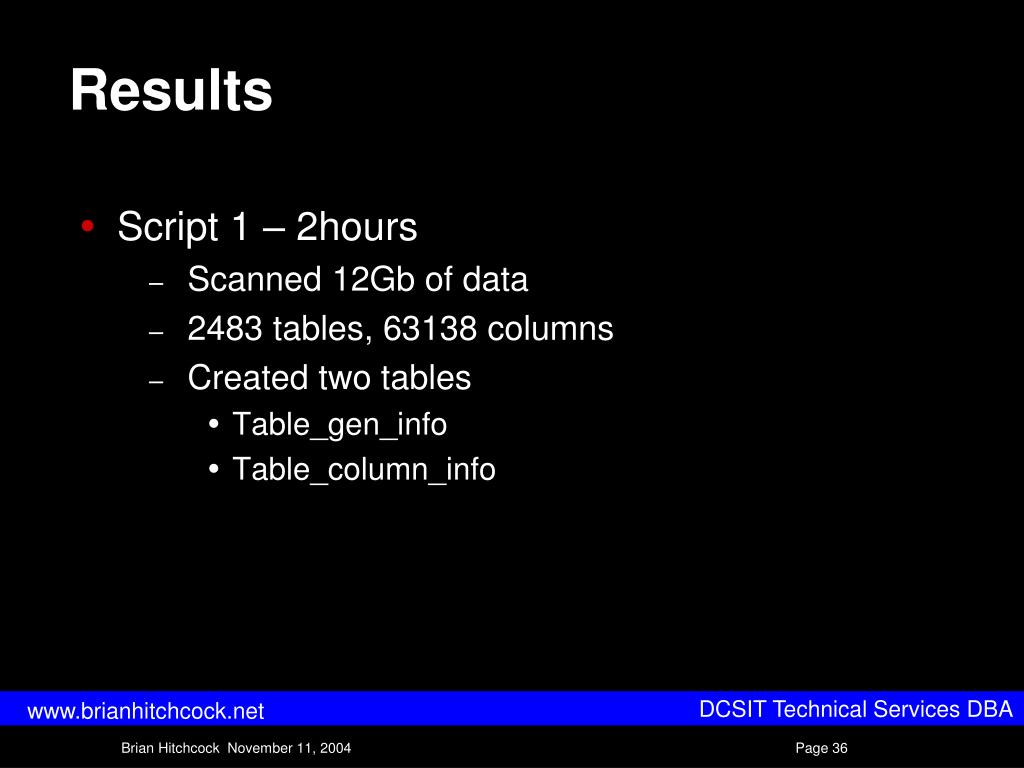 Results

• Script 1 – 2hours
  – Scanned 12Gb of data
  – 2483 tables, 63138 columns
  – Created two tables
    • Table_gen_info
    • Table_column_info

www.brianhitchcock.net

DCSIT Technical Services DBA

Brian Hitchcock November 11, 2004

Page 36